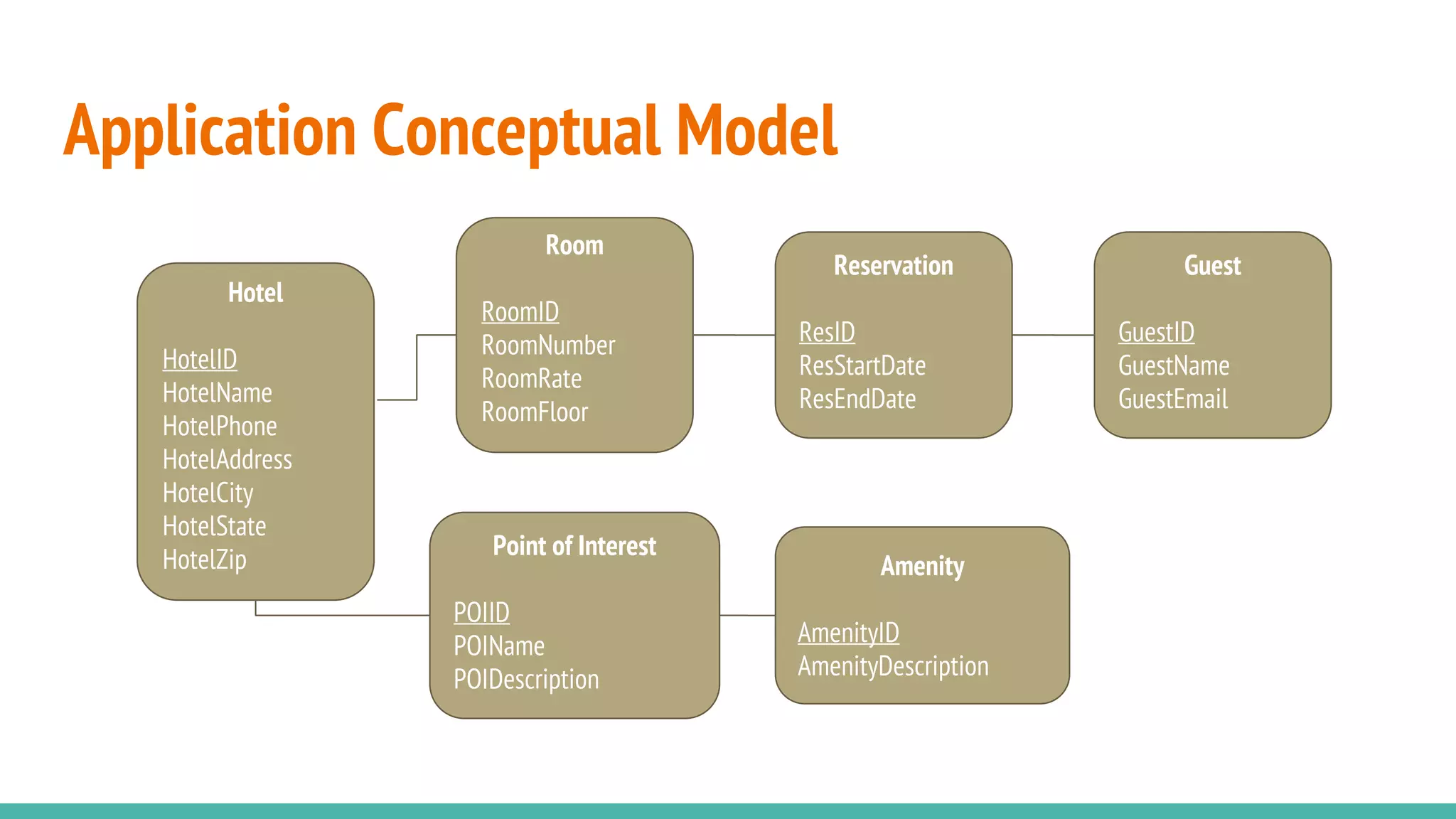 Application Conceptual Model

Hotel

HotelID
HotelName
HotelPhone
HotelAddress
HotelCity
HotelState
HotelZip

Room

RoomID
RoomNumber
RoomRate
RoomFloor

Reservation

ResID
ResStartDate
ResEndDate

Guest

GuestID
GuestName
GuestEmail

Point of Interest

POIID
POIName
POIDescription

Amenity

AmenityID
AmenityDescription